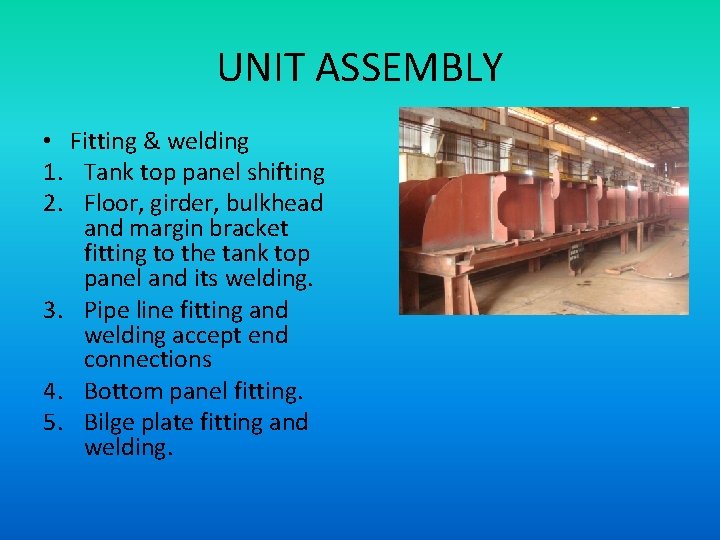 UNIT ASSEMBLY

• Fitting & welding
1. Tank top panel shifting
2. Floor, girder, bulkhead and margin bracket fitting to the tank top panel and its welding.
3. Pipe line fitting and welding accept end connections
4. Bottom panel fitting.
5. Bilge plate fitting and welding.